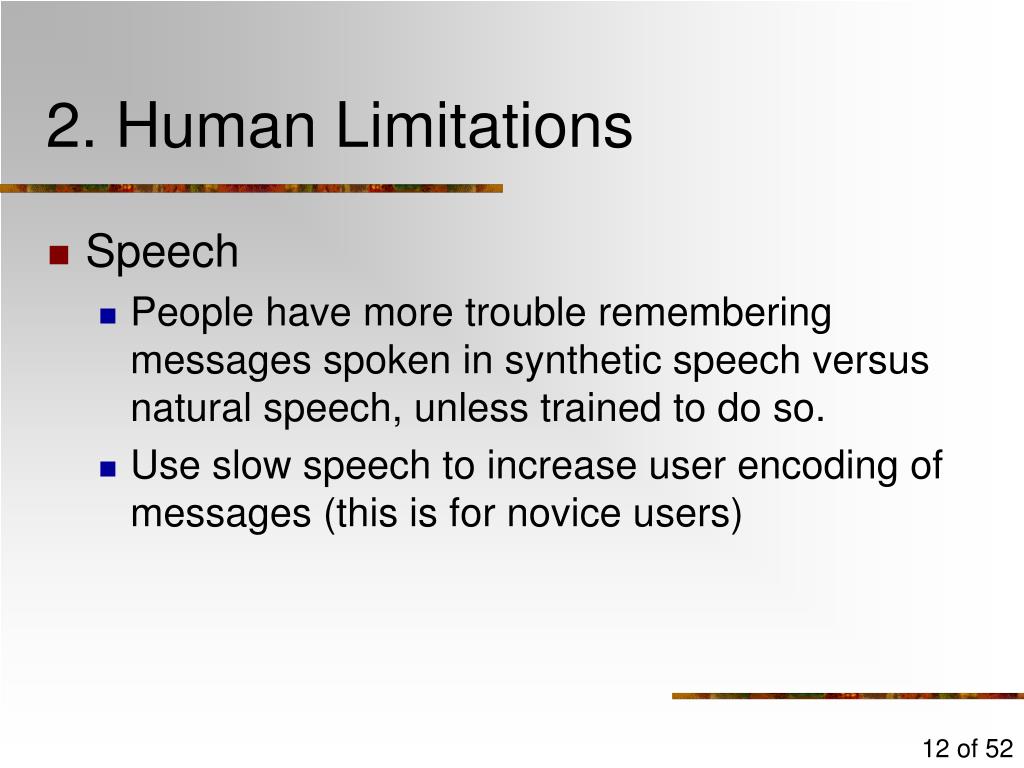 2. Human Limitations

Speech

People have more trouble remembering messages spoken in synthetic speech versus natural speech, unless trained to do so.

Use slow speech to increase user encoding of messages (this is for novice users)

12 of 52